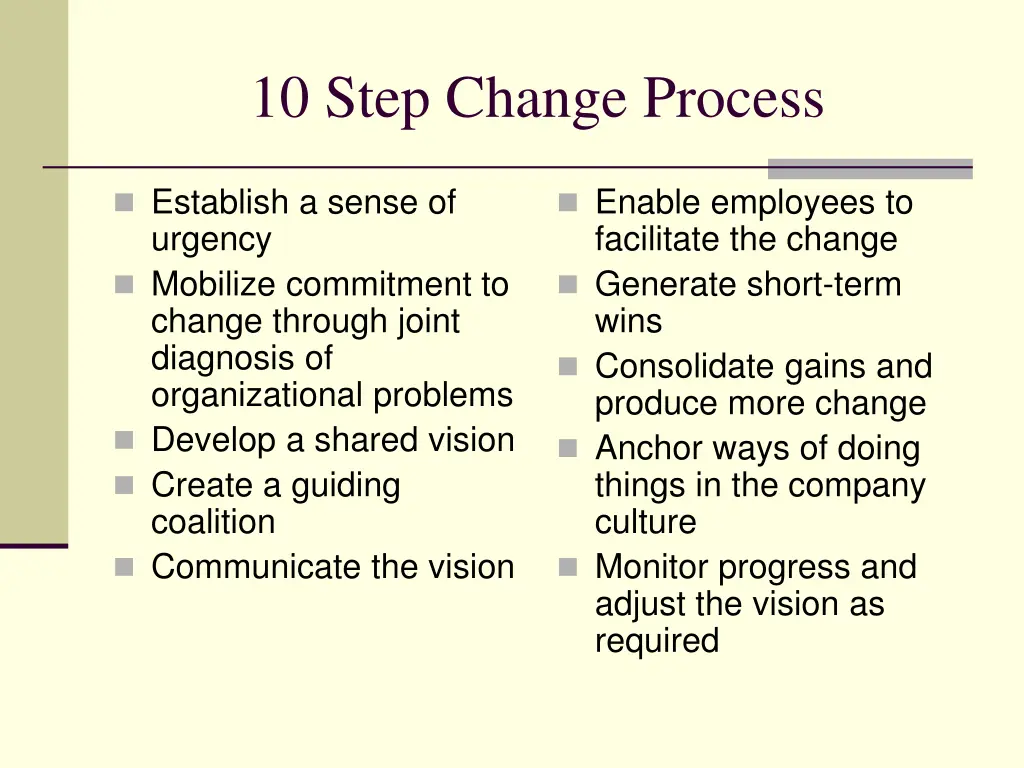 10 Step Change Process

- Establish a sense of urgency
- Mobilize commitment to change through joint diagnosis of organizational problems
- Develop a shared vision
- Create a guiding coalition
- Communicate the vision

- Enable employees to facilitate the change
- Generate short-term wins
- Consolidate gains and produce more change
- Anchor ways of doing things in the company culture
- Monitor progress and adjust the vision as required